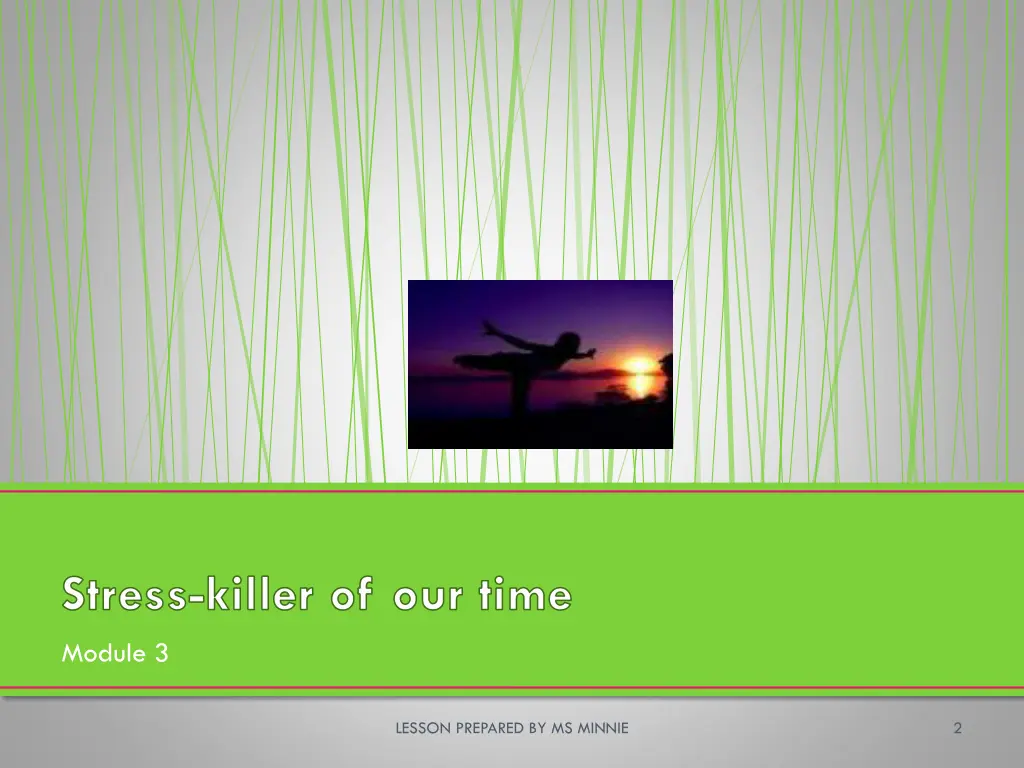 Stress-killer of our time

Module 3

LESSON PREPARED BY MS MINNIE

2